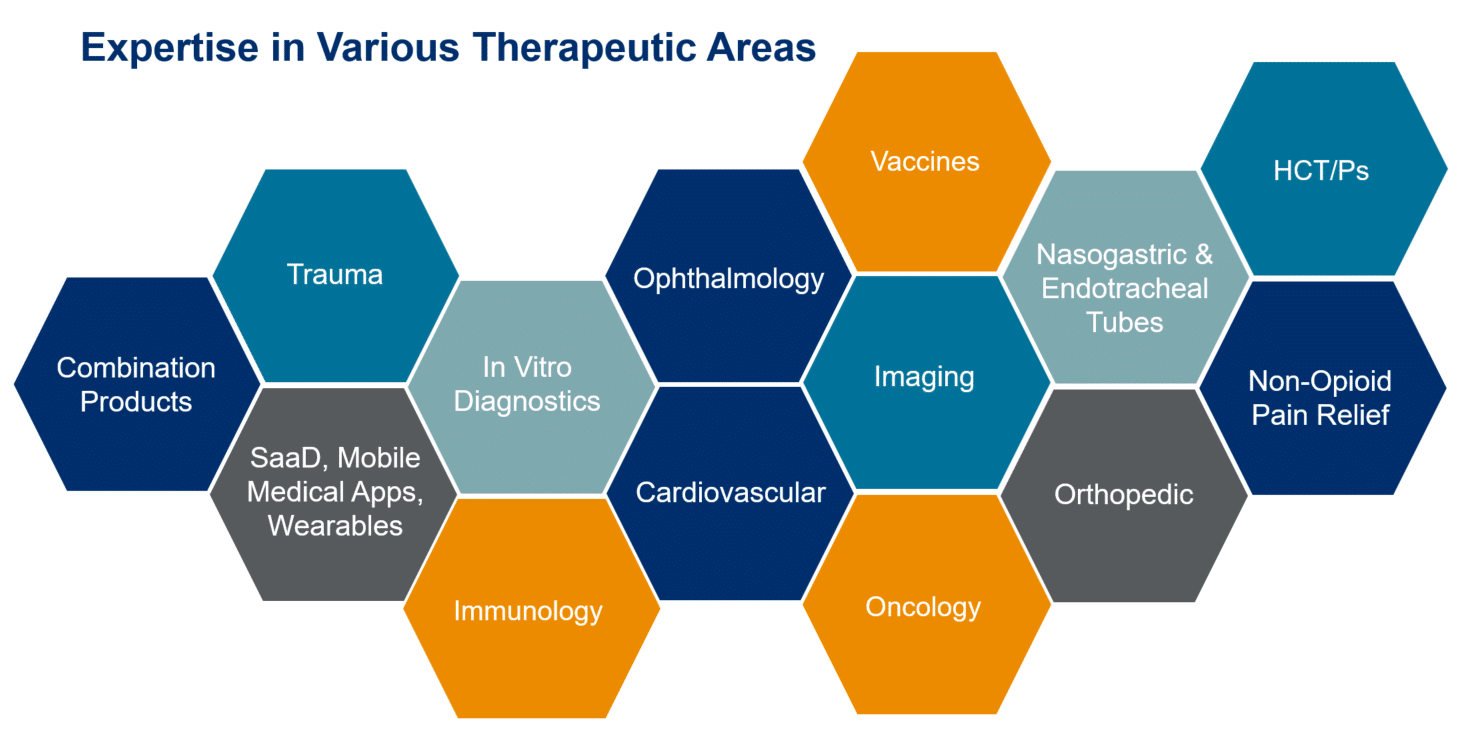 Expertise in Various Therapeutic Areas

Combination Products

Trauma

SaaD, Mobile Medical Apps, Wearables

In Vitro Diagnostics

Immunology

Ophthalmology

Cardiovascular

Vaccines

Imaging

Oncology

Nasogastric & Endotracheal Tubes

Orthopedic

HCT/Ps

Non-Opioid Pain Relief